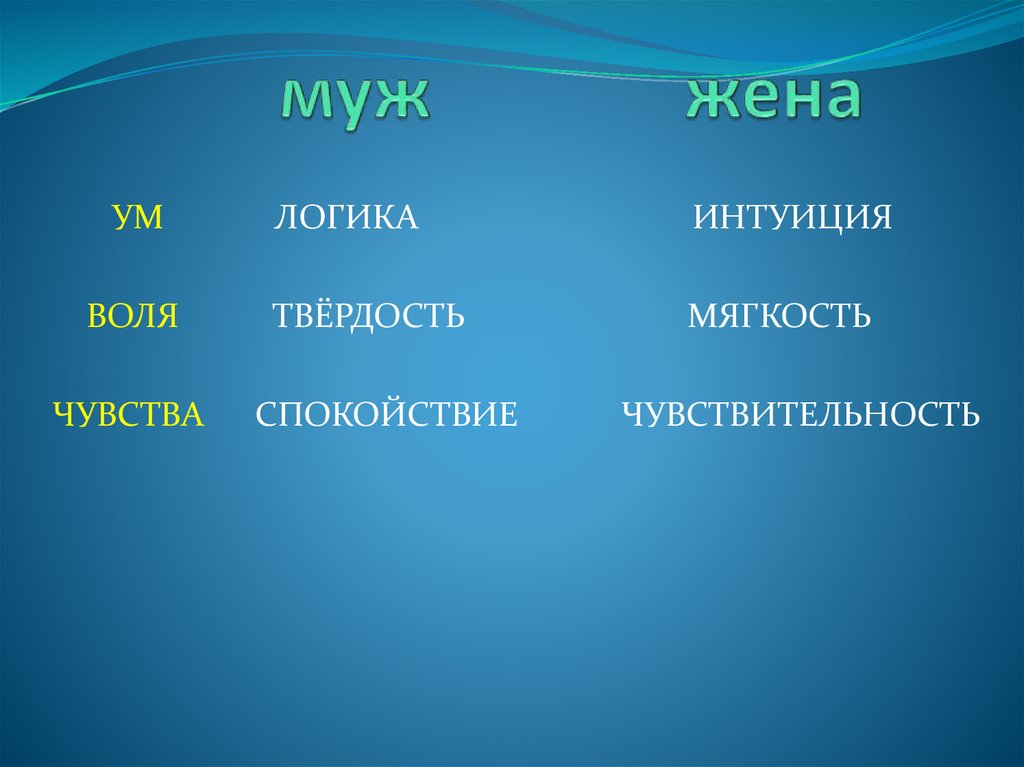 муж жена

УМ ЛОГИКА ИНТУИЦИЯ

ВОЛЯ ТВЁРДОСТЬ МЯГКОСТЬ

ЧУВСТВА СПОКОЙСТВИЕ ЧУВСТВИТЕЛЬНОСТЬ